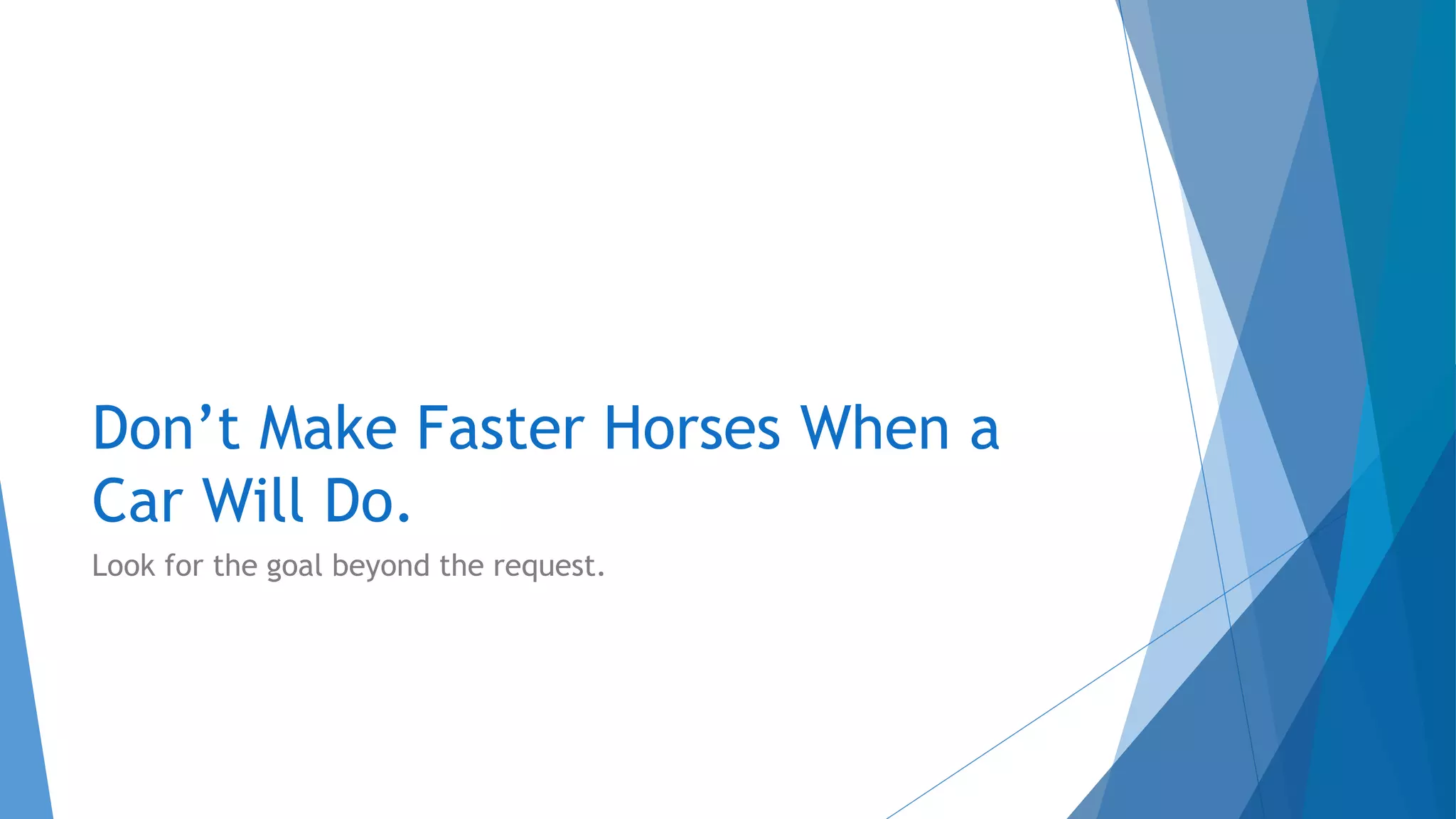 Don’t Make Faster Horses When a Car Will Do.

Look for the goal beyond the request.